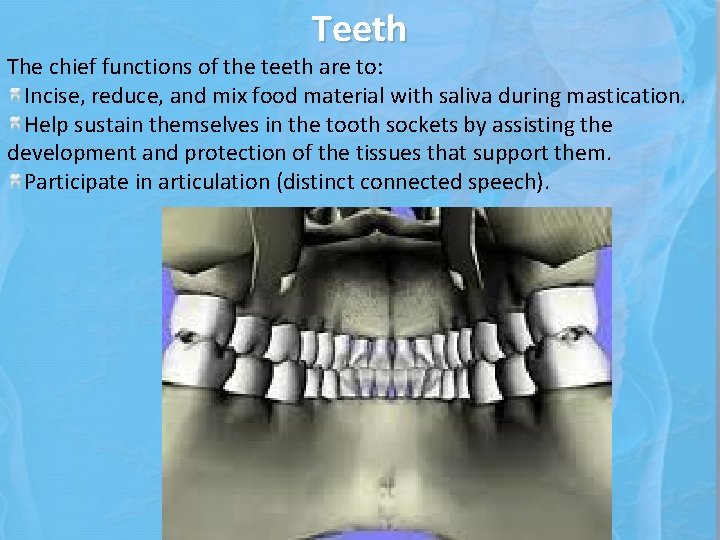 Teeth

The chief functions of the teeth are to:

Incise, reduce, and mix food material with saliva during mastication.

Help sustain themselves in the tooth sockets by assisting the development and protection of the tissues that support them.

Participate in articulation (distinct connected speech).